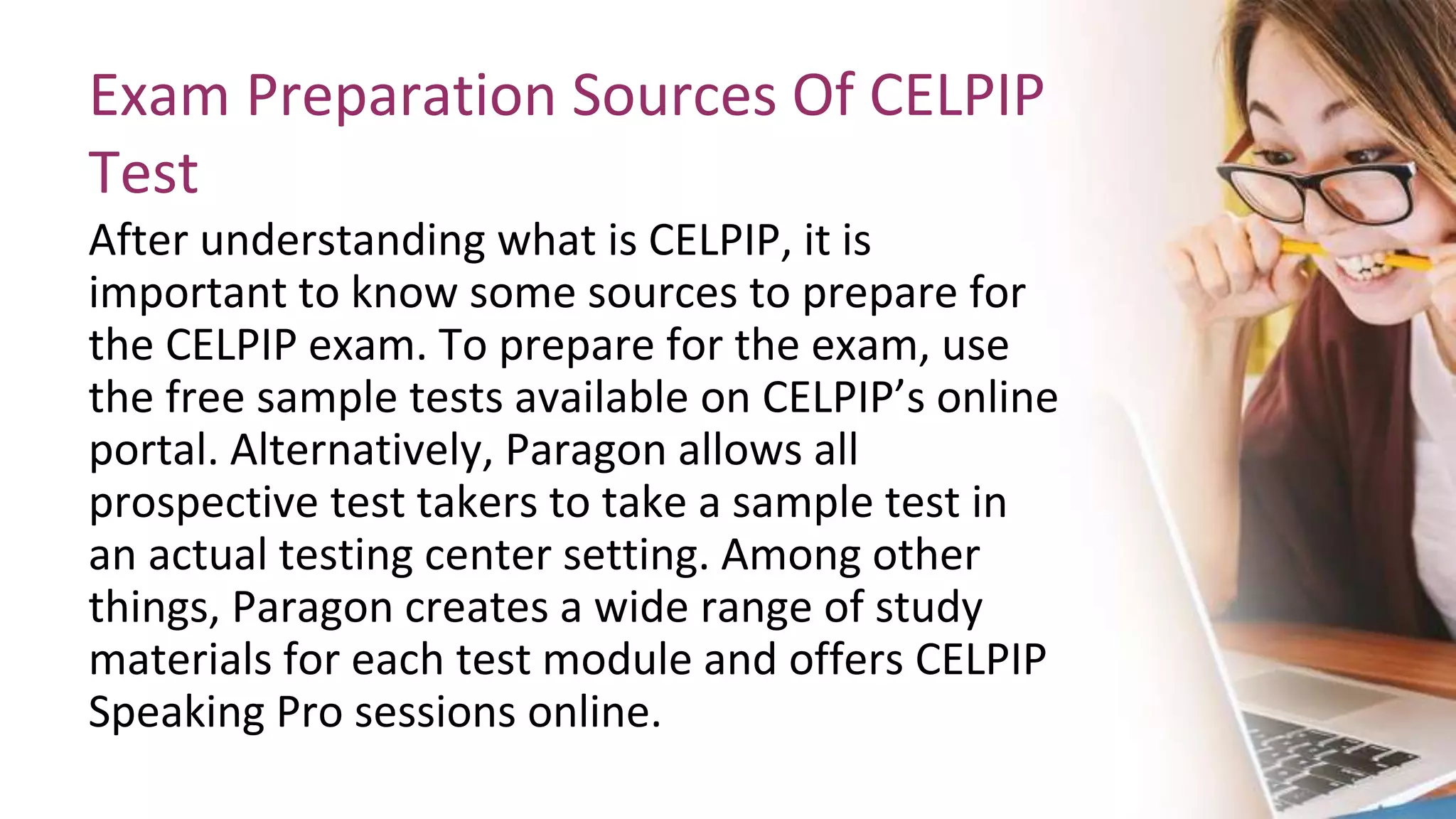 Exam Preparation Sources Of CELPIP Test

After understanding what is CELPIP, it is important to know some sources to prepare for the CELPIP exam. To prepare for the exam, use the free sample tests available on CELPIP's online portal. Alternatively, Paragon allows all prospective test takers to take a sample test in an actual testing center setting. Among other things, Paragon creates a wide range of study materials for each test module and offers CELPIP Speaking Pro sessions online.